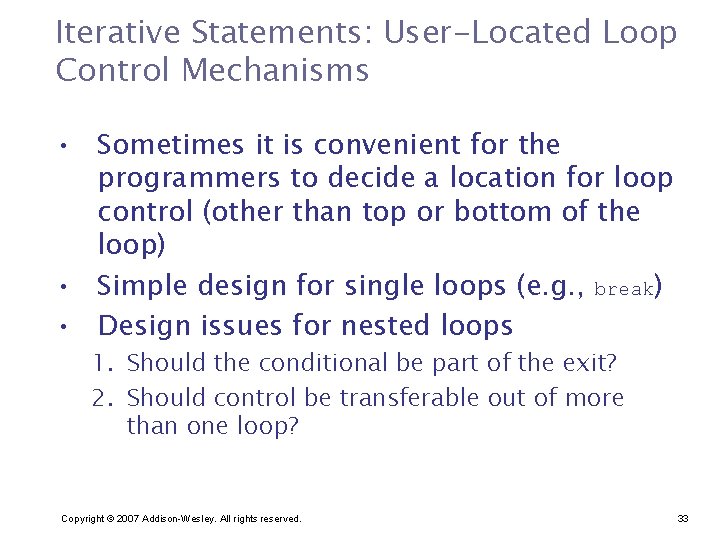 Iterative Statements: User-Located Loop Control Mechanisms

• Sometimes it is convenient for the programmers to decide a location for loop control (other than top or bottom of the loop)
• Simple design for single loops (e.g., break)
• Design issues for nested loops
1. Should the conditional be part of the exit?
2. Should control be transferable out of more than one loop?

Copyright © 2007 Addison-Wesley. All rights reserved.

33